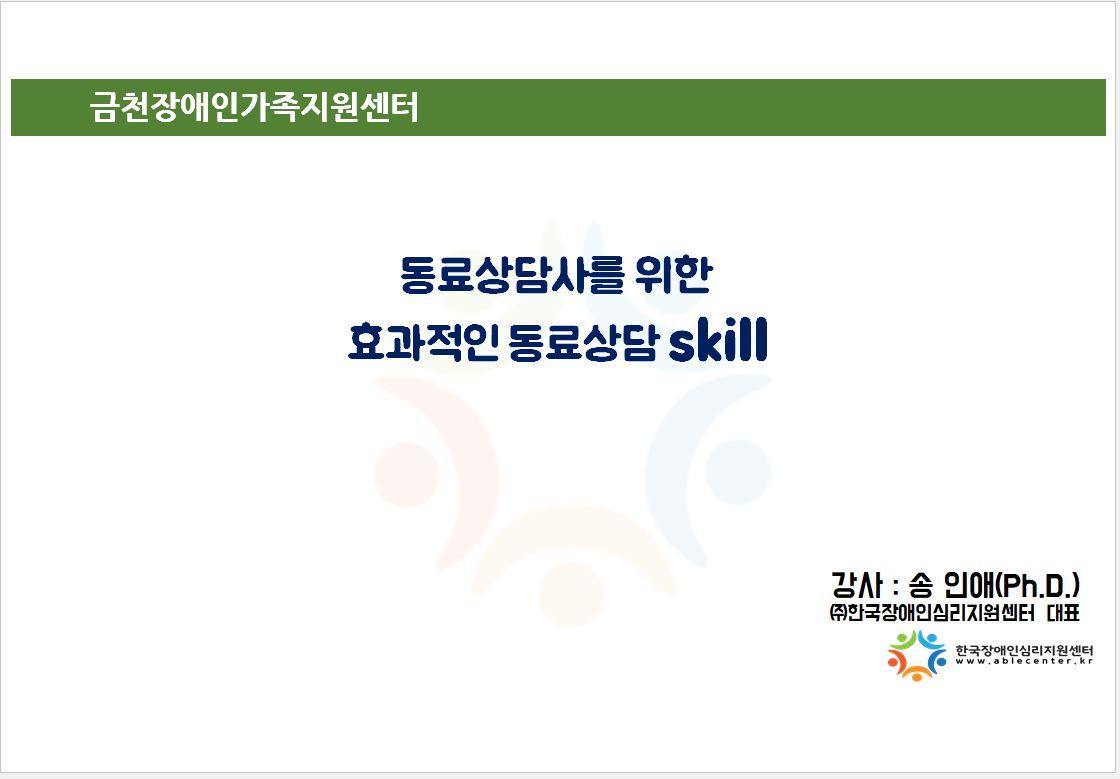 금천장애인가족지원센터

동료상담사를 위한
효과적인 동료상담 skill

강사 : 송 인애(Ph.D.)
㈜한국장애인심리지원센터 대표

한국장애인심리지원센터
www.ablecenter.kr